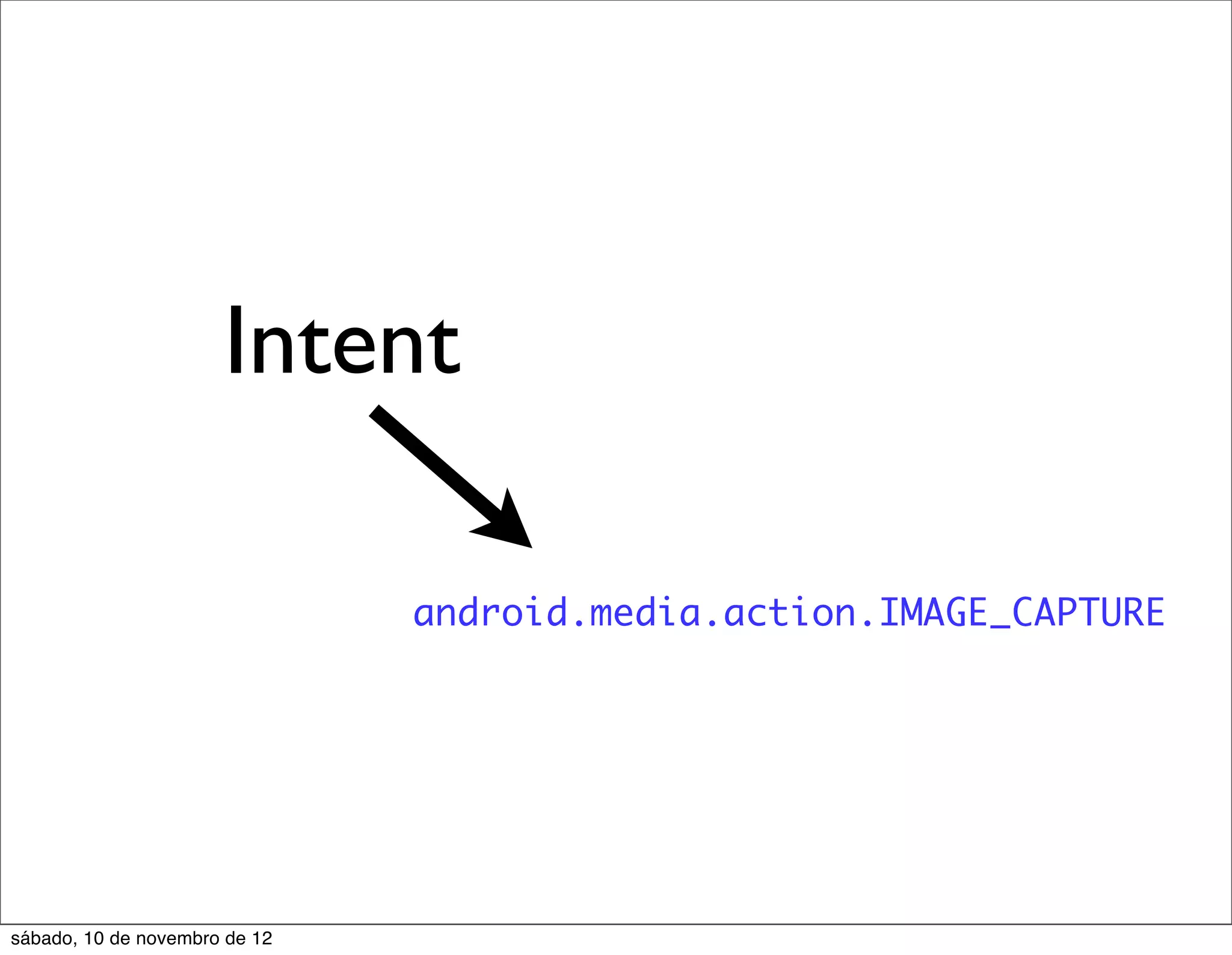 Intent

android.media.action.IMAGE_CAPTURE

sábado, 10 de novembro de 12